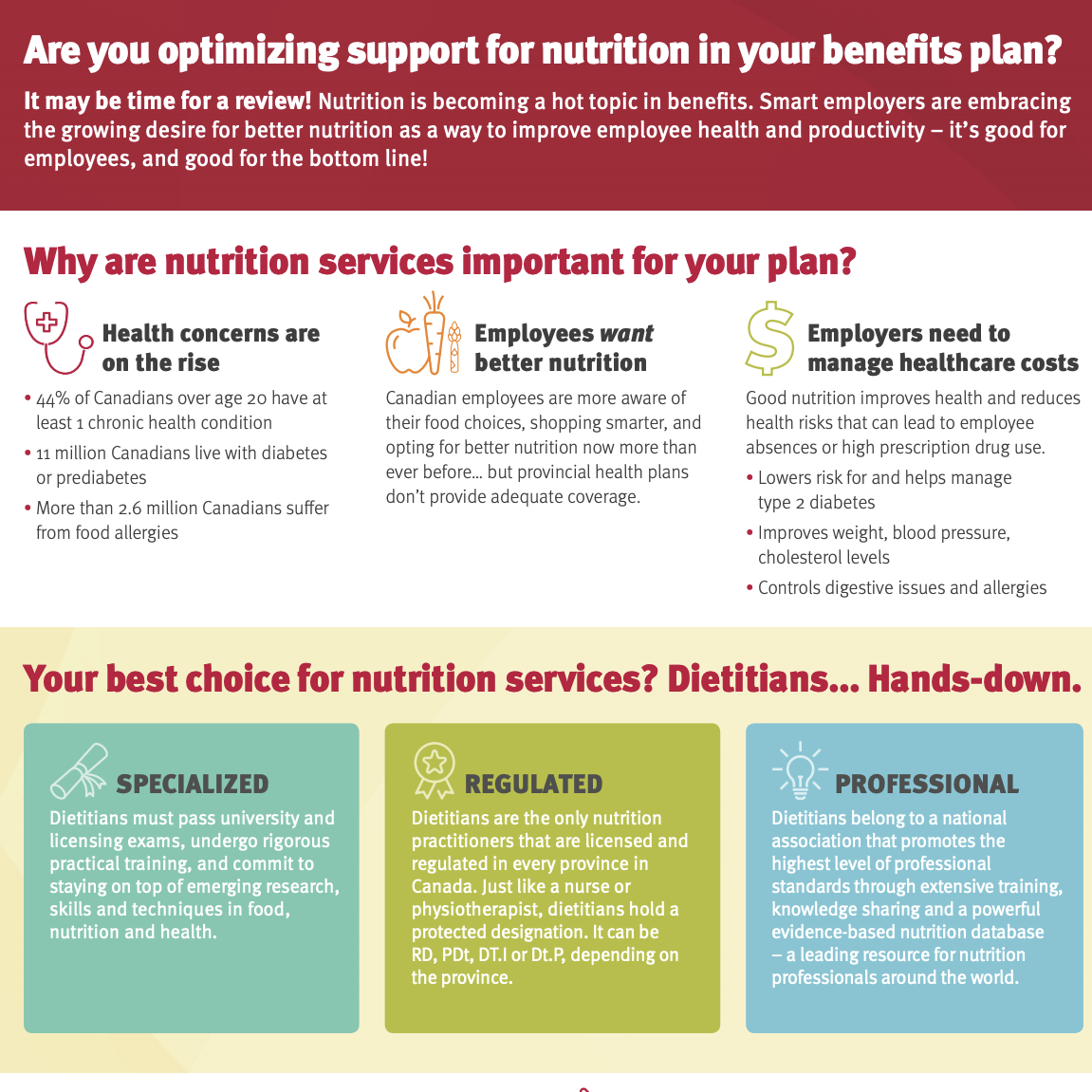 Are you optimizing support for nutrition in your benefits plan?

It may be time for a review! Nutrition is becoming a hot topic in benefits. Smart employers are embracing the growing desire for better nutrition as a way to improve employee health and productivity – it's good for employees, and good for the bottom line!

Why are nutrition services important for your plan?

Health concerns are on the rise

• 44% of Canadians over age 20 have at least 1 chronic health condition
• 11 million Canadians live with diabetes or prediabetes
• More than 2.6 million Canadians suffer from food allergies

Employees want better nutrition

Canadian employees are more aware of their food choices, shopping smarter, and opting for better nutrition now more than ever before... but provincial health plans don't provide adequate coverage.

Employers need to manage healthcare costs

Good nutrition improves health and reduces health risks that can lead to employee absences or high prescription drug use.

• Lowers risk for and helps manage type 2 diabetes
• Improves weight, blood pressure, cholesterol levels
• Controls digestive issues and allergies

Your best choice for nutrition services? Dietitians... Hands-down.

SPECIALIZED
Dietitians must pass university and licensing exams, undergo rigorous practical training, and commit to staying on top of emerging research, skills and techniques in food, nutrition and health.

REGULATED
Dietitians are the only nutrition practitioners that are licensed and regulated in every province in Canada. Just like a nurse or physiotherapist, dietitians hold a protected designation. It can be RD, PDt, DT.I or Dt.P, depending on the province.

PROFESSIONAL
Dietitians belong to a national association that promotes the highest level of professional standards through extensive training, knowledge sharing and a powerful evidence-based nutrition database – a leading resource for nutrition professionals around the world.